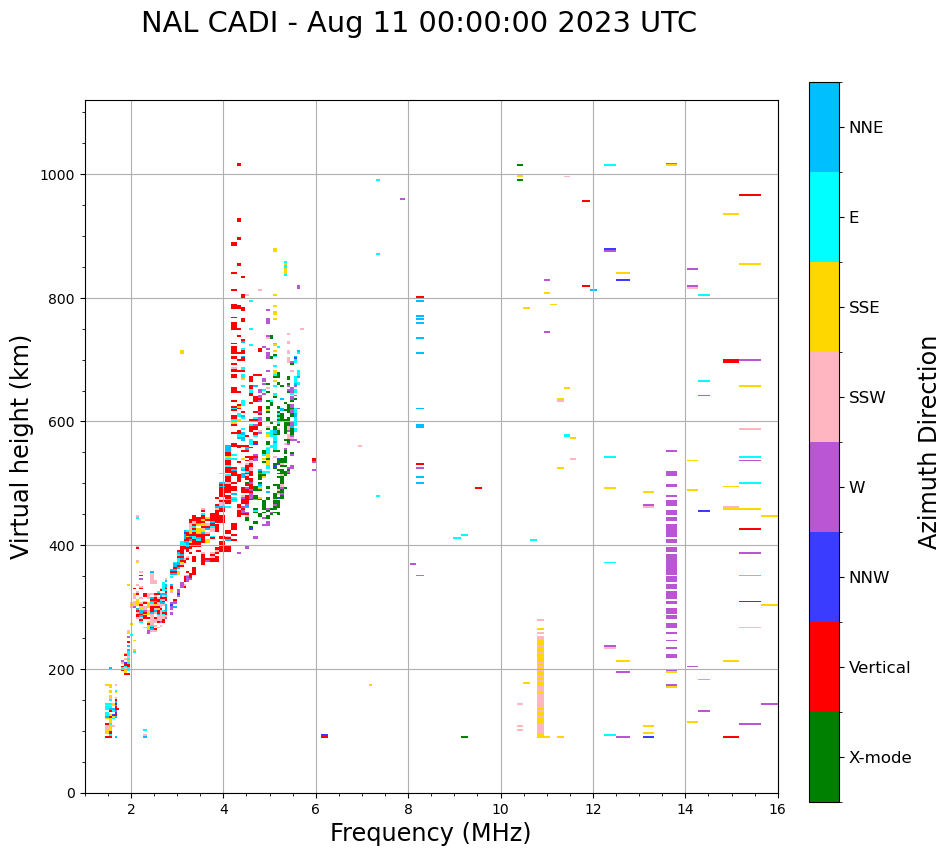 NAL CADI - Aug 11 00:00:00 2023 UTC

Virtual height (km)

1000
800
600
400
200
0

2
4
6
8
10
12
14
16

Frequency (MHz)

NNE
E
SSE
SSW
W
NNW
Vertical
X-mode

Azimuth Direction